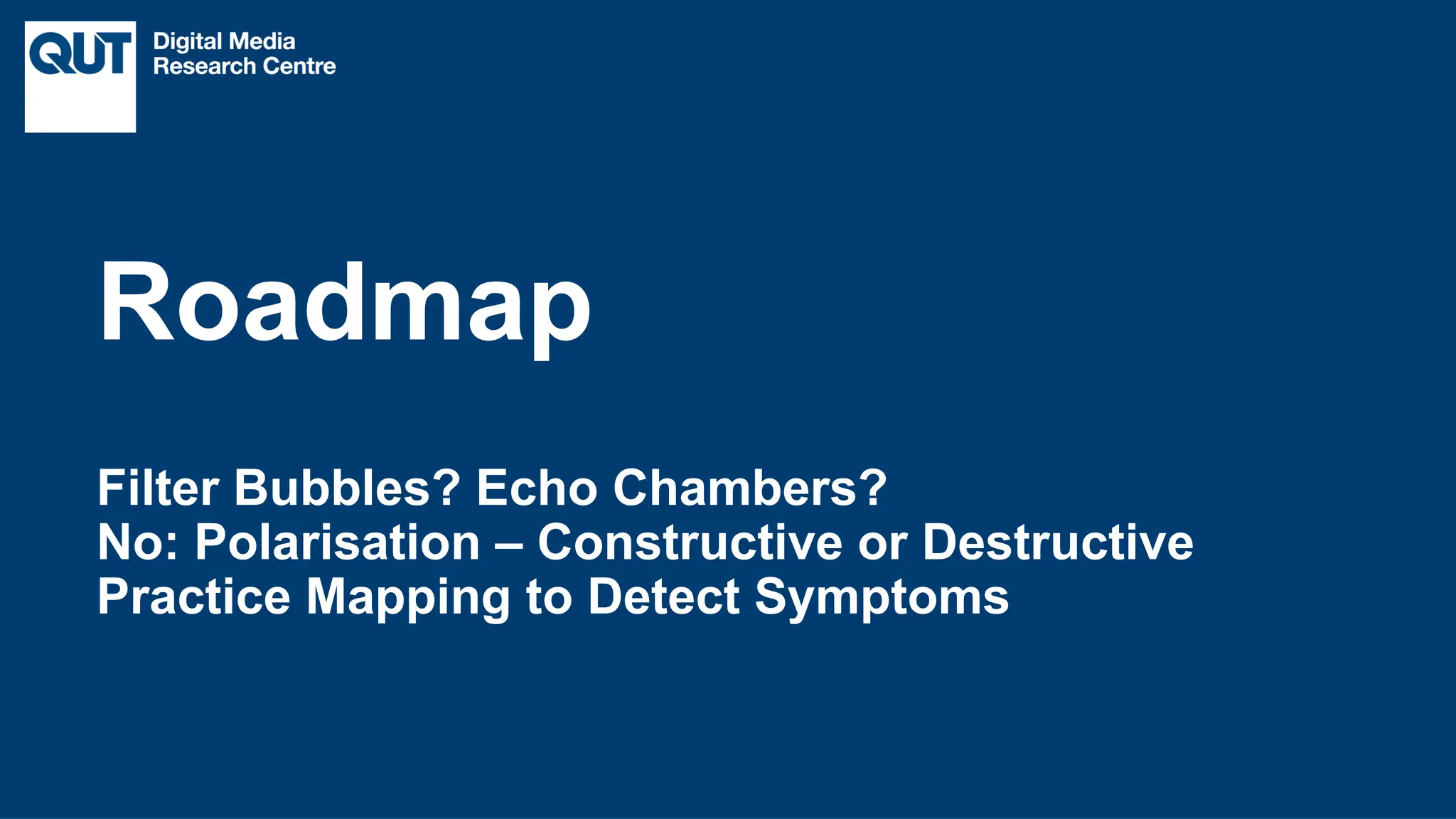 QUT Digital Media Research Centre

Roadmap

Filter Bubbles? Echo Chambers?
No: Polarisation – Constructive or Destructive
Practice Mapping to Detect Symptoms